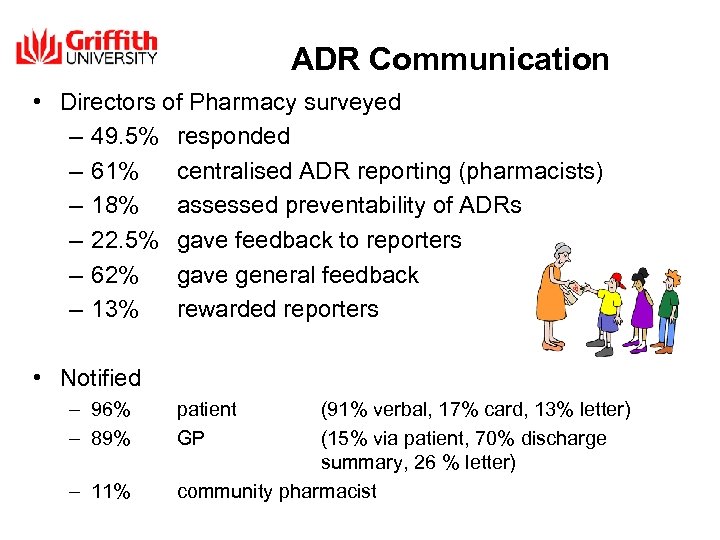 Griffith UNIVERSITY

ADR Communication

• Directors of Pharmacy surveyed
– 49.5% responded
– 61% centralised ADR reporting (pharmacists)
– 18% assessed preventability of ADRs
– 22.5% gave feedback to reporters
– 62% gave general feedback
– 13% rewarded reporters

• Notified
– 96% patient (91% verbal, 17% card, 13% letter)
– 89% GP (15% via patient, 70% discharge summary, 26 % letter)
– 11% community pharmacist